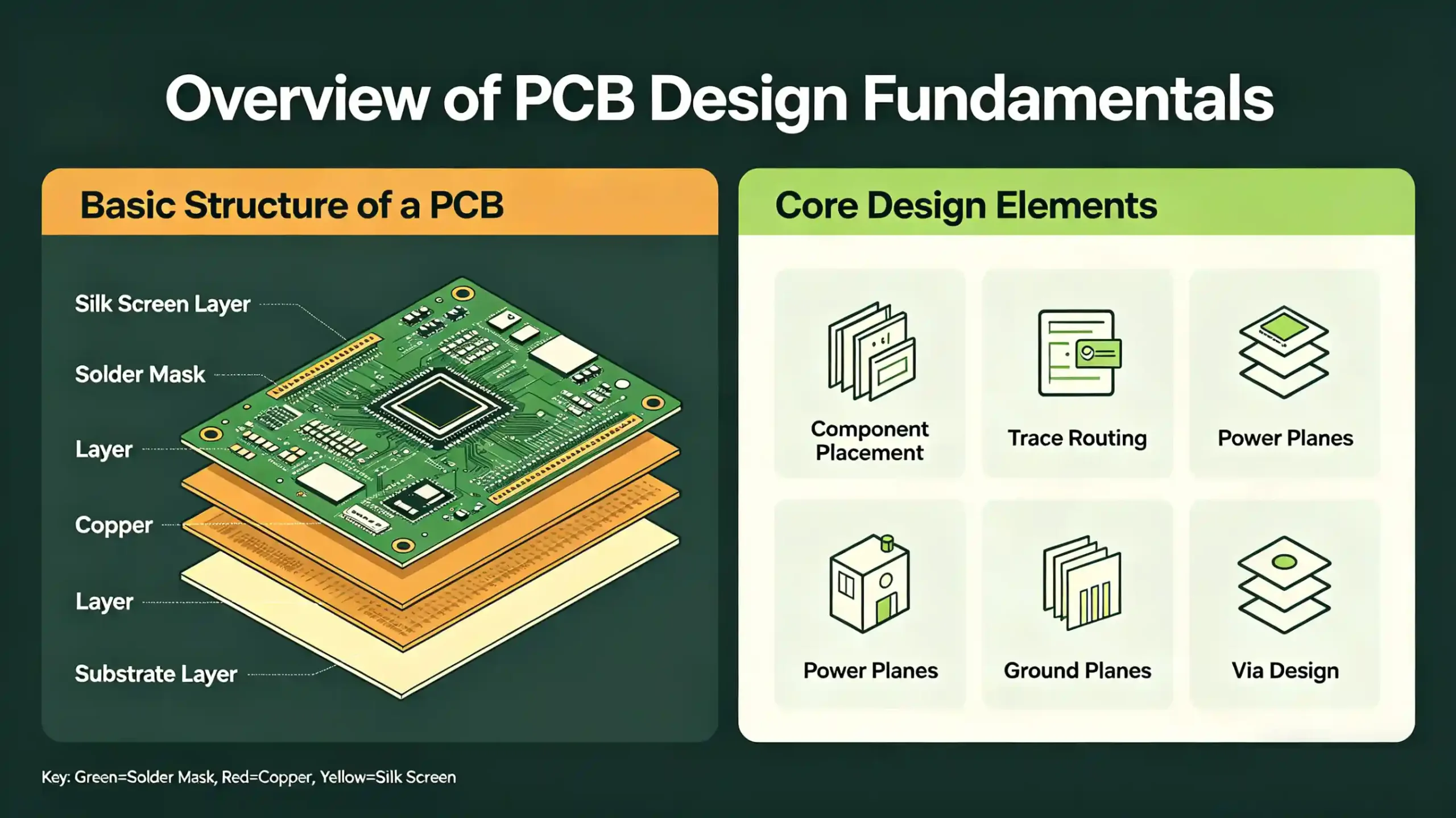 Overview of PCB Design Fundamentals

Basic Structure of a PCB

Silk Screen Layer

Solder Mask

Layer

Copper

Layer

Substrate Layer

Core Design Elements

Component Placement

Trace Routing

Power Planes

Power Planes

Ground Planes

Via Design

Key: Green=Solder Mask, Red=Copper, Yellow=Silk Screen